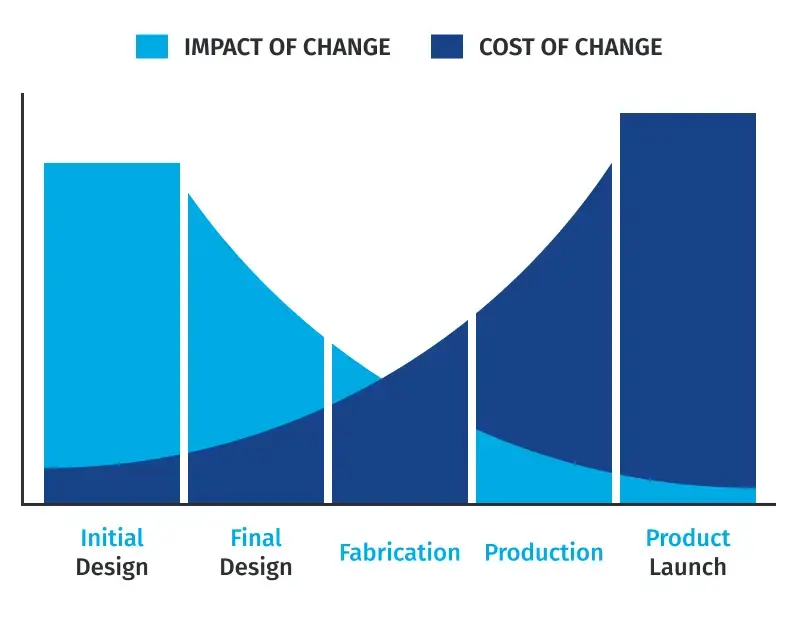 IMPACT OF CHANGE
COST OF CHANGE

Initial Design
Final Design
Fabrication
Production
Product Launch